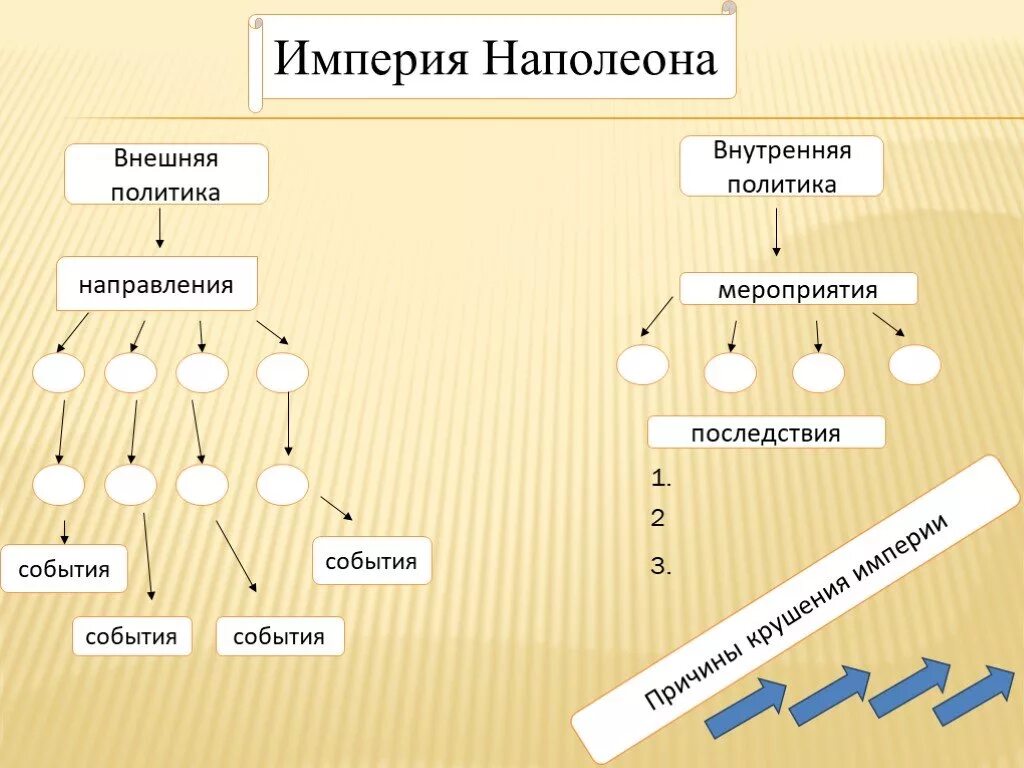 Империя Наполеона

Внешняя политика

направления

события

события

события

события

Внутренняя политика

мероприятия

последствия

1.

2

3.

Причины крушения империи